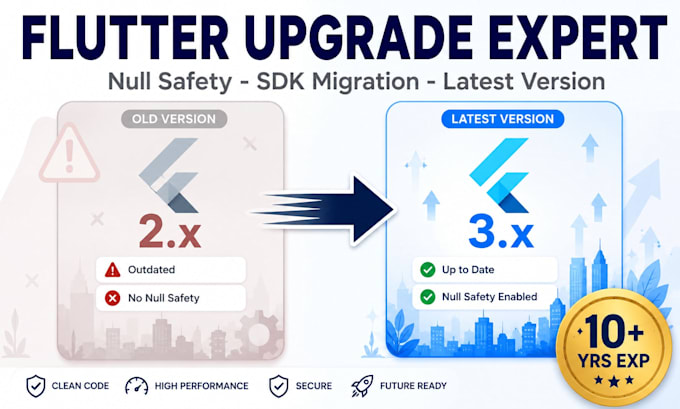 FLUTTER UPGRADE EXPERT

Null Safety - SDK Migration - Latest Version

OLD VERSION

2.x

Outdated

No Null Safety

LATEST VERSION

3.x

Up to Date

Null Safety Enabled

10+ YRS EXP

CLEAN CODE HIGH PERFORMANCE SECURE FUTURE READY